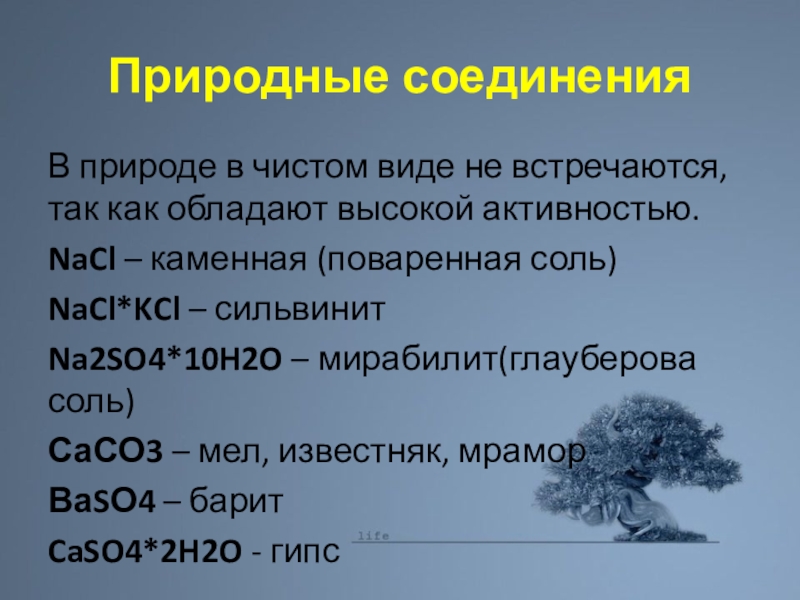 Природные соединения

В природе в чистом виде не встречаются, так как обладают высокой активностью.

NaCl – каменная (поваренная соль)

NaCl*KCl – сильвинит

Na2SO4*10H2O – мирабилит(глауберова соль)

CaCO3 – мел, известняк, мрамор

BaSO4 – барит

CaSO4*2H2O - гипс

life